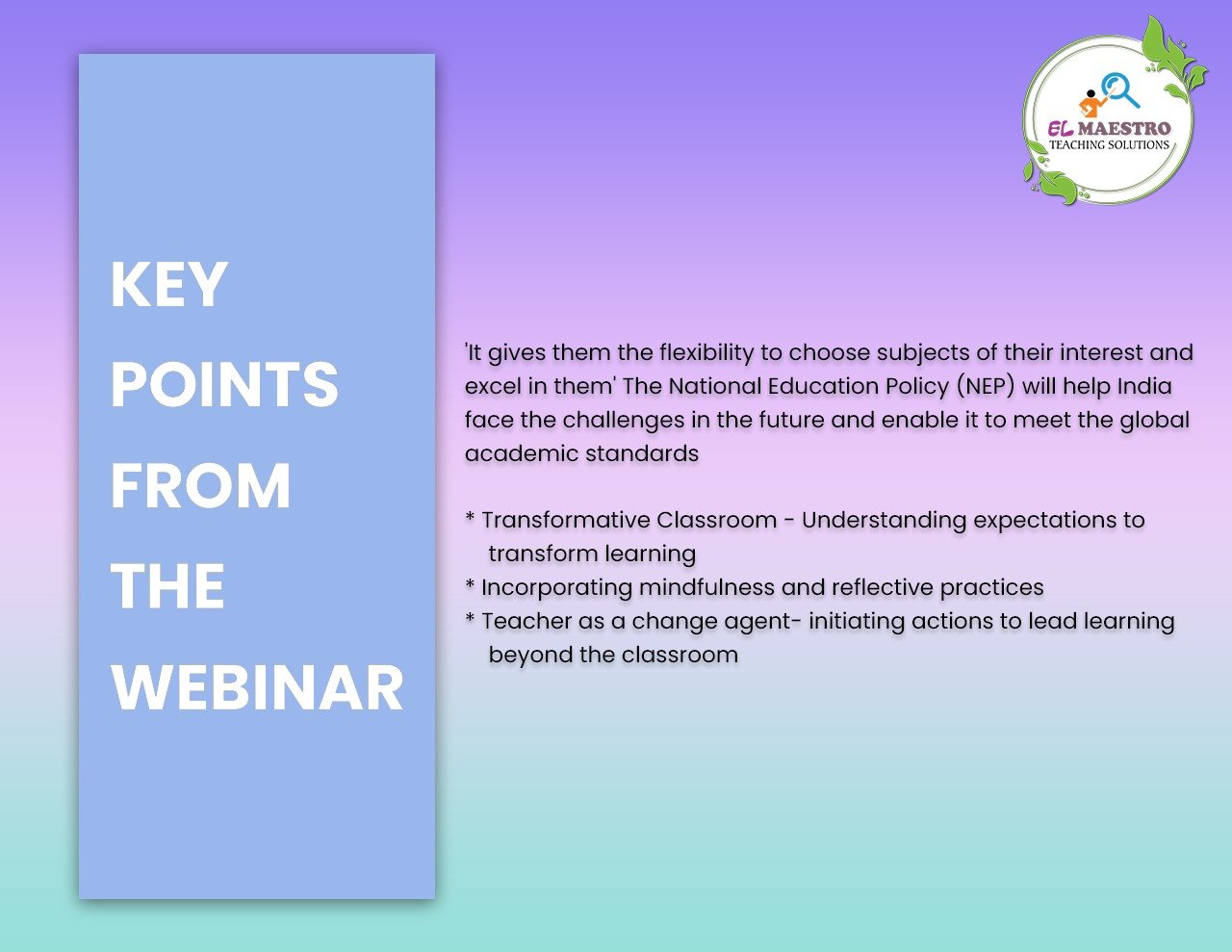 EL MAESTRO
TEACHING SOLUTIONS

KEY
POINTS
FROM
THE
WEBINAR

'It gives them the flexibility to choose subjects of their interest and excel in them' The National Education Policy (NEP) will help India face the challenges in the future and enable it to meet the global academic standards

* Transformative Classroom - Understanding expectations to transform learning
* Incorporating mindfulness and reflective practices
* Teacher as a change agent- initiating actions to lead learning beyond the classroom